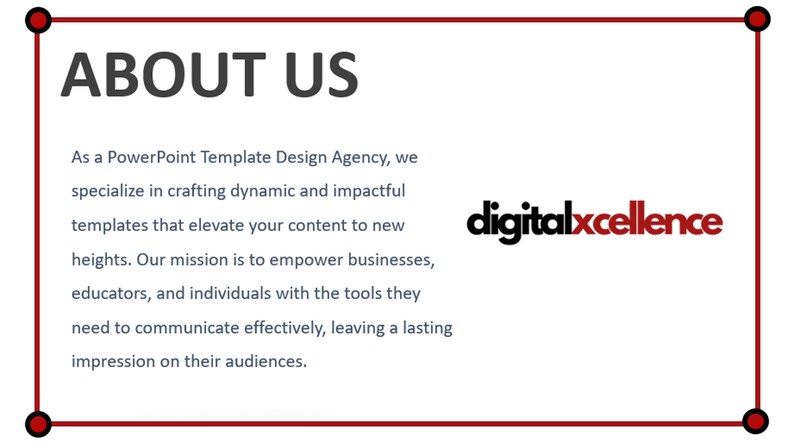 ABOUT US

As a PowerPoint Template Design Agency, we specialize in crafting dynamic and impactful templates that elevate your content to new heights. Our mission is to empower businesses, educators, and individuals with the tools they need to communicate effectively, leaving a lasting impression on their audiences.

digitalxcellence